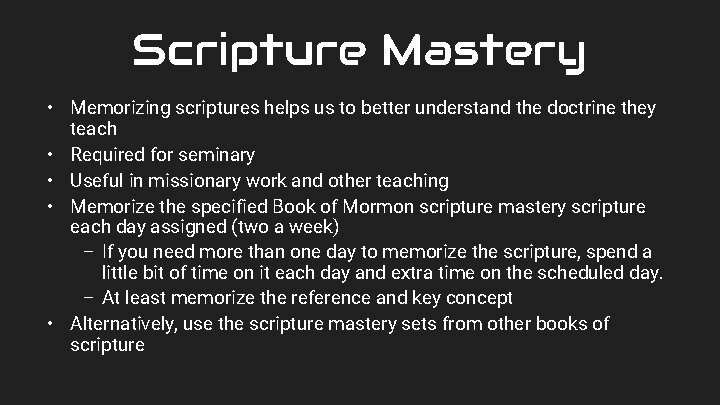 Scripture Mastery

• Memorizing scriptures helps us to better understand the doctrine they teach
• Required for seminary
• Useful in missionary work and other teaching
• Memorize the specified Book of Mormon scripture mastery scripture each day assigned (two a week)
– If you need more than one day to memorize the scripture, spend a little bit of time on it each day and extra time on the scheduled day.
– At least memorize the reference and key concept
• Alternatively, use the scripture mastery sets from other books of scripture